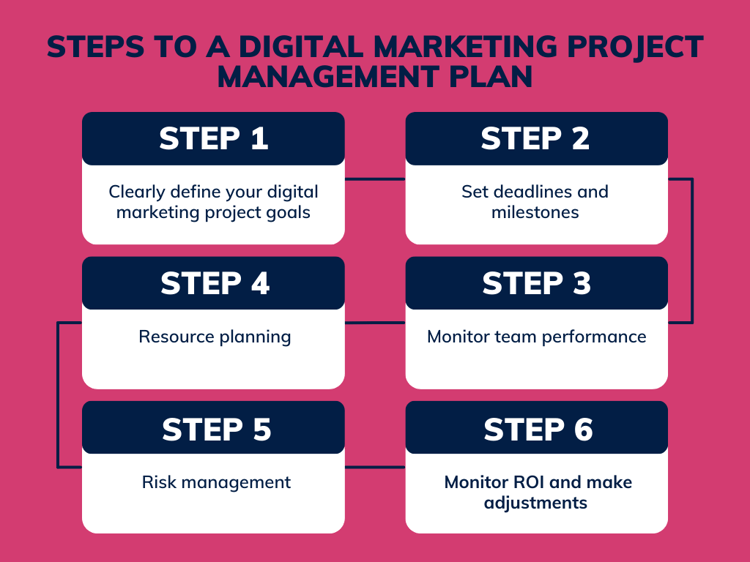 STEPS TO A DIGITAL MARKETING PROJECT MANAGEMENT PLAN

STEP 1

Clearly define your digital marketing project goals

STEP 2

Set deadlines and milestones

STEP 3

Monitor team performance

STEP 4

Resource planning

STEP 5

Risk management

STEP 6

Monitor ROI and make adjustments